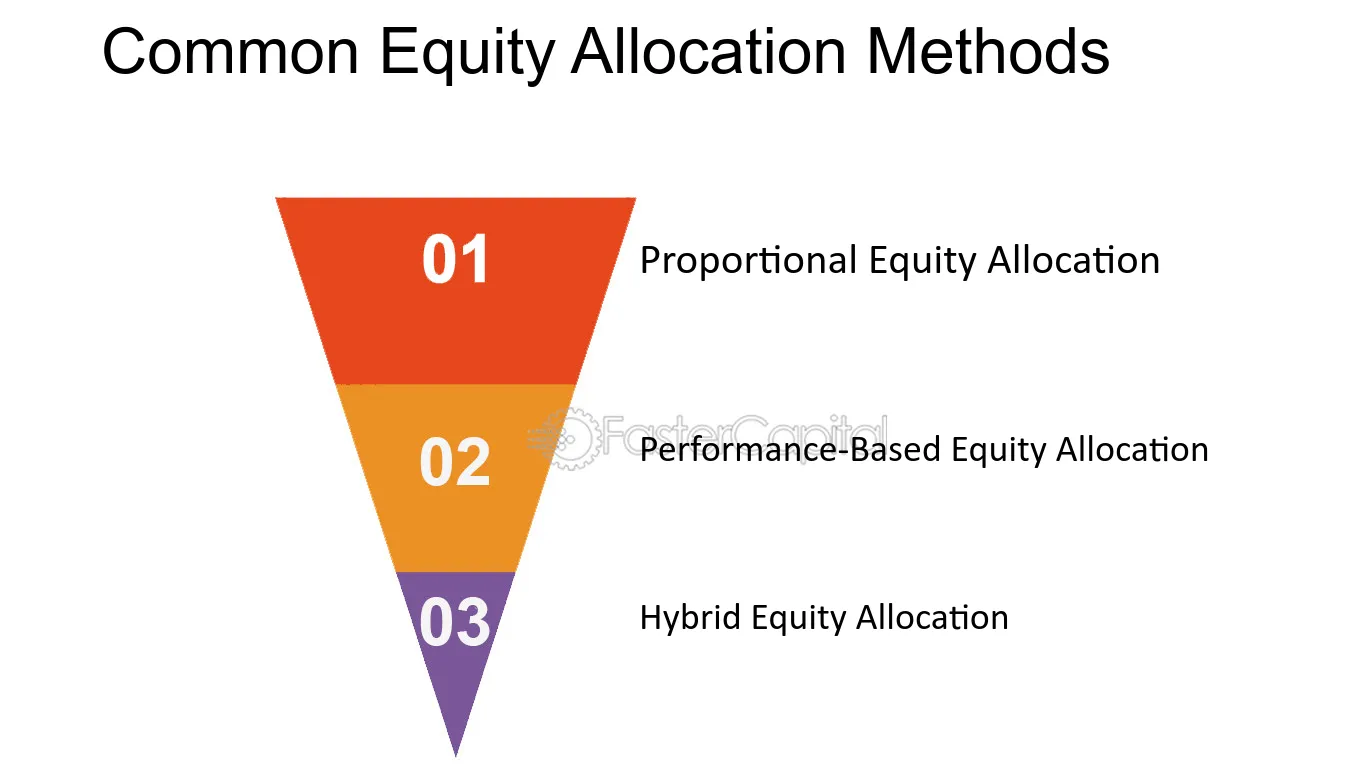 Common Equity Allocation Methods

01

Proportional Equity Allocation

02

Performance-Based Equity Allocation

03

Hybrid Equity Allocation

FasterCapital